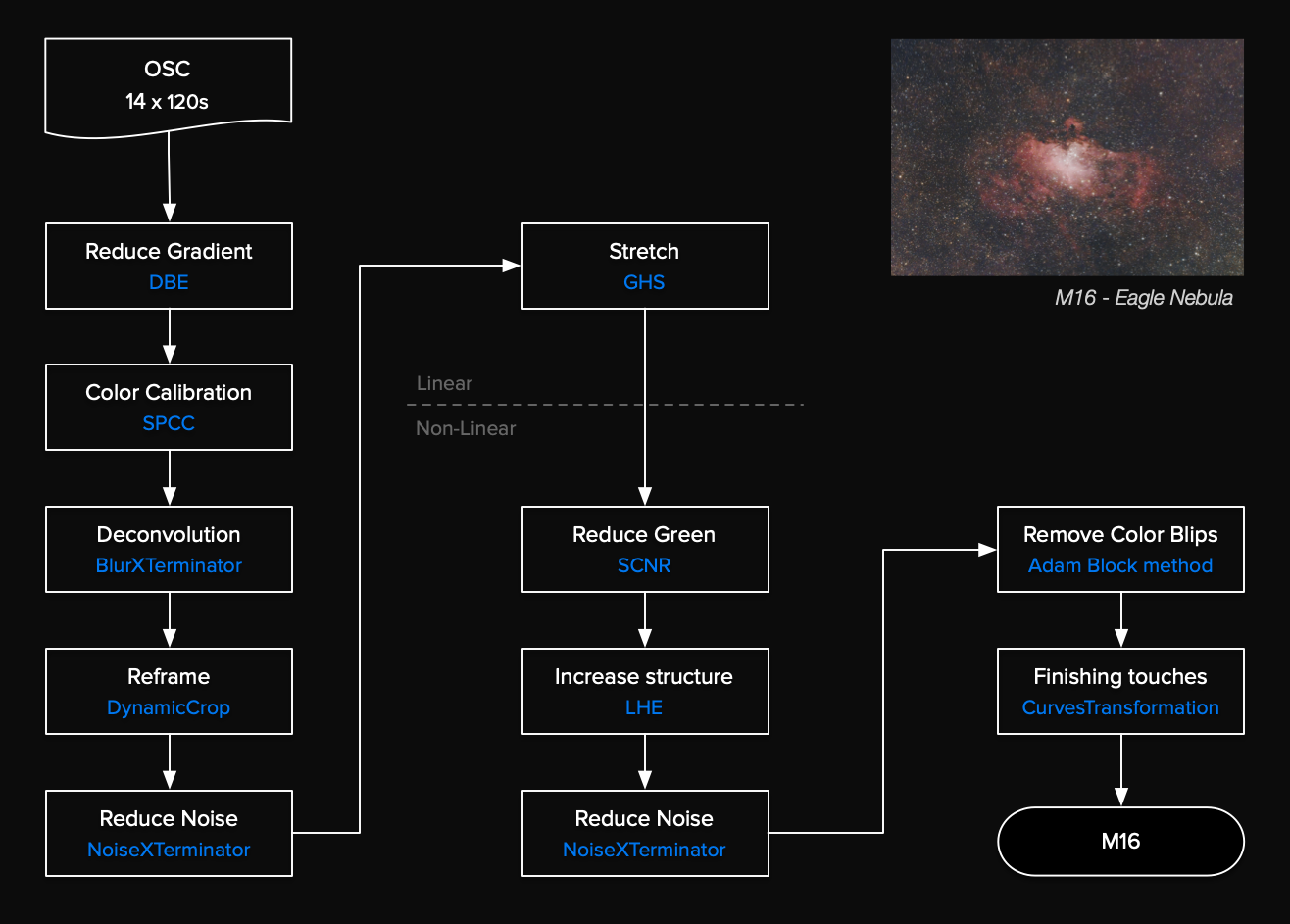 OSC
14 x 120s

Reduce Gradient
DBE

Color Calibration
SPCC

Deconvolution
BlurXTerminator

Reframe
DynamicCrop

Reduce Noise
NoiseXTerminator

Stretch
GHS

Linear

Non-Linear

Reduce Green
SCNR

Increase structure
LHE

Reduce Noise
NoiseXTerminator

M16 - Eagle Nebula

Remove Color Blips
Adam Block method

Finishing touches
CurvesTransformation

M16